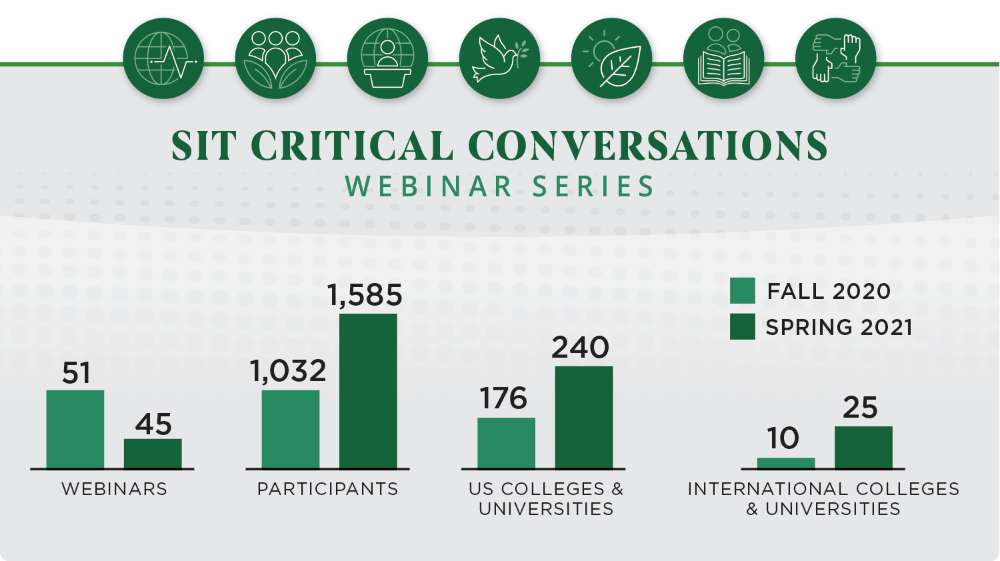 SIT CRITICAL CONVERSATIONS
WEBINAR SERIES

FALL 2020
SPRING 2021

51
45
WEBINARS

1,032
1,585
PARTICIPANTS

176
240
US COLLEGES & UNIVERSITIES

10
25
INTERNATIONAL COLLEGES & UNIVERSITIES